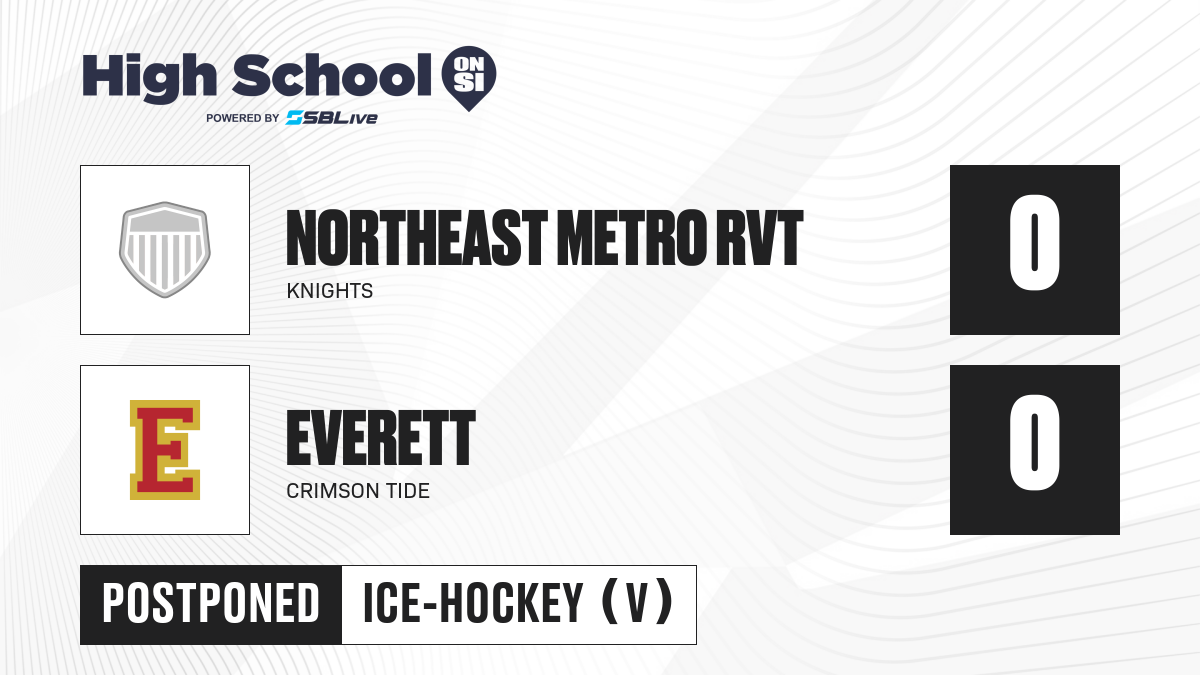 High School ON SI
POWERED BY SBLive

NORTHEAST METRO RVT
KNIGHTS
0

E
EVERETT
CRIMSON TIDE
0

POSTPONED
ICE-HOCKEY (V)